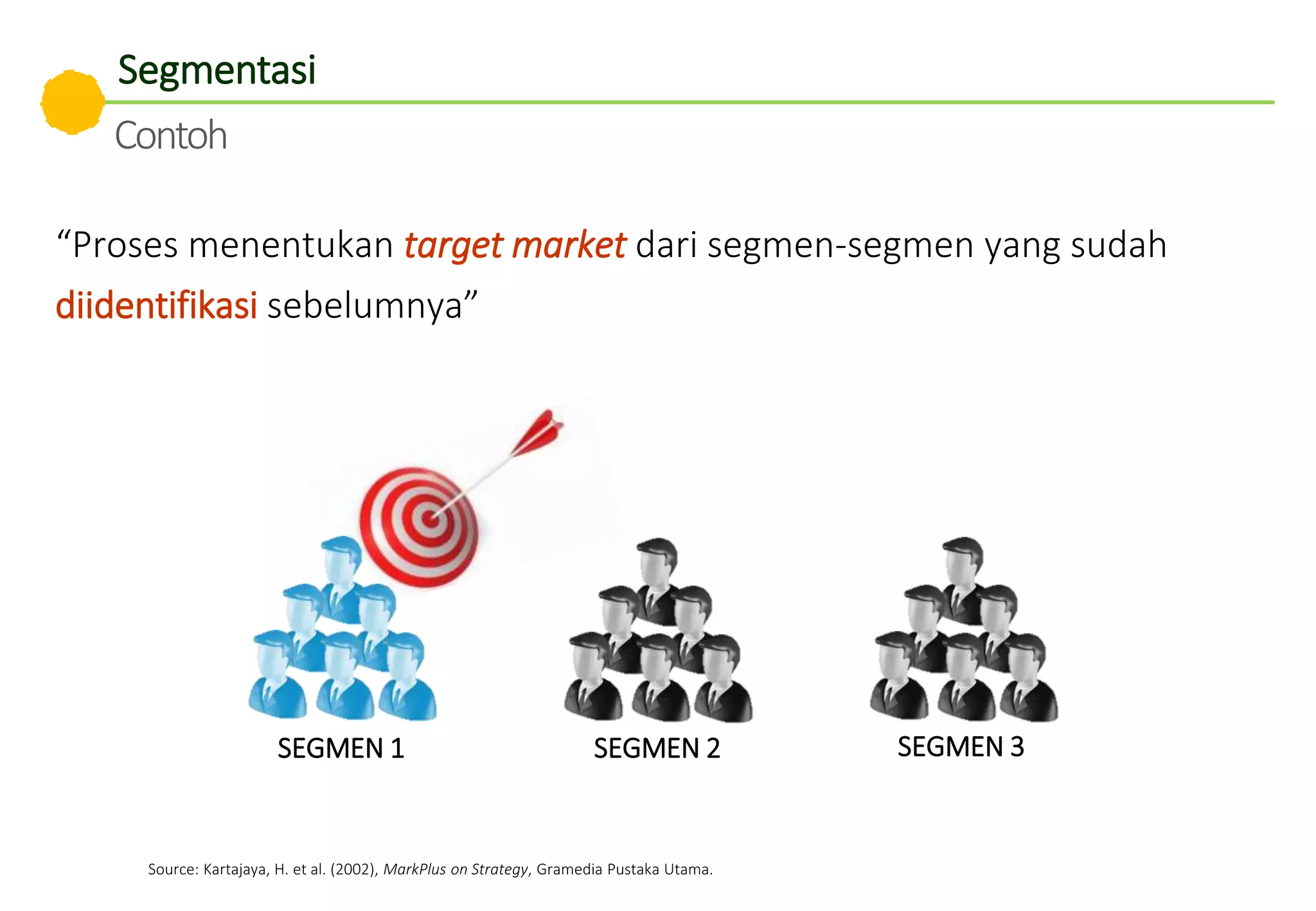 Segmentasi

Contoh

“Proses menentukan target market dari segmen-segmen yang sudah diidentifikasi sebelumnya”

SEGMEN 1

SEGMEN 2

SEGMEN 3

Source: Kartajaya, H. et al. (2002), MarkPlus on Strategy, Gramedia Pustaka Utama.